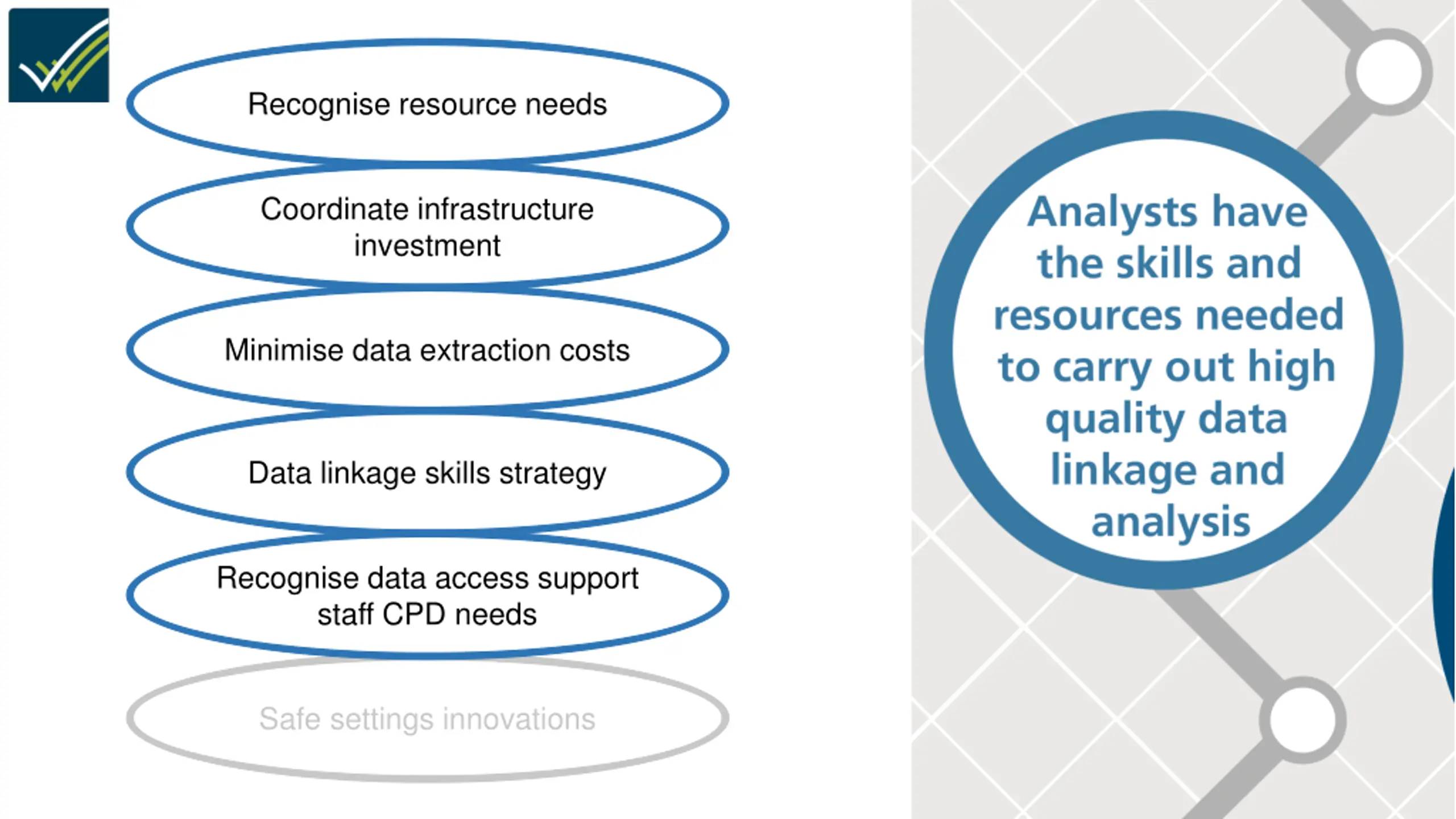 Recognise resource needs

Coordinate infrastructure investment

Minimise data extraction costs

Data linkage skills strategy

Recognise data access support staff CPD needs

Safe settings innovations

Analysts have the skills and resources needed to carry out high quality data linkage and analysis